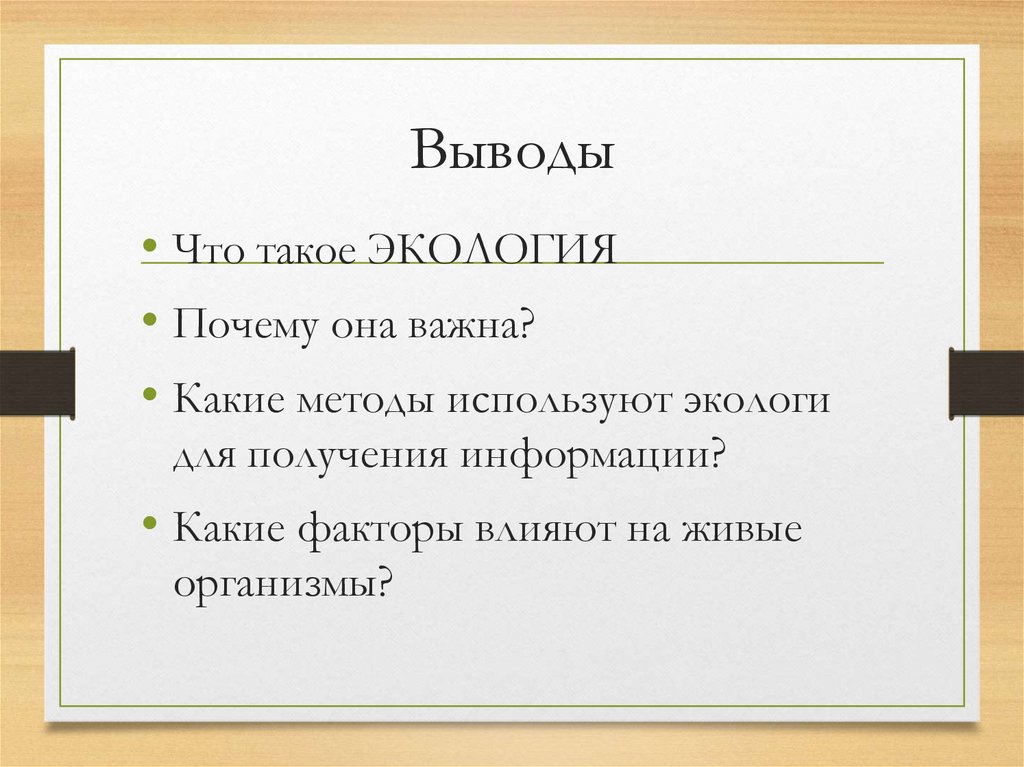 Выводы

• Что такое ЭКОЛОГИЯ

• Почему она важна?

• Какие методы используют экологи для получения информации?

• Какие факторы влияют на живые организмы?